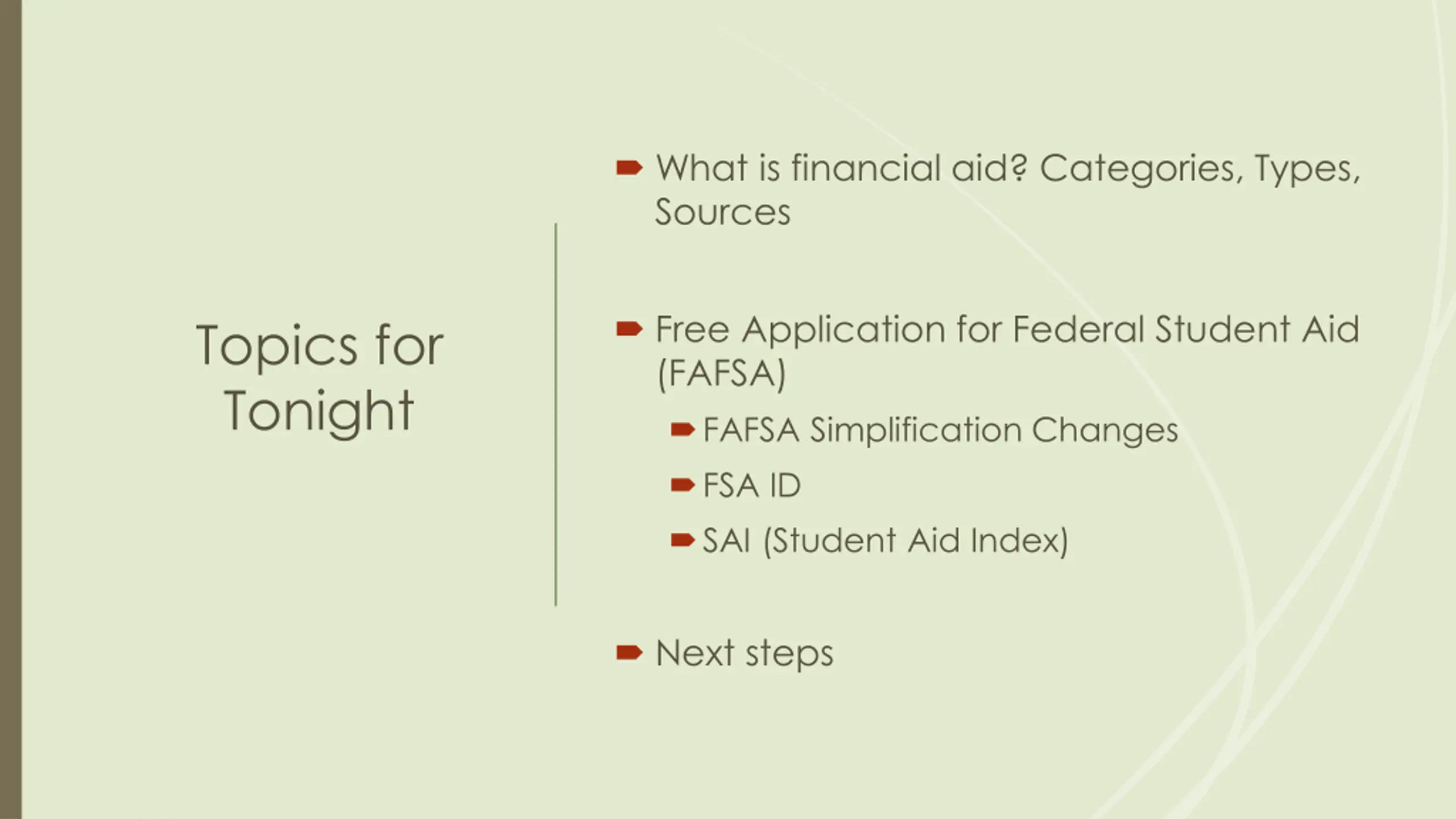 Topics for Tonight

What is financial aid? Categories, Types, Sources

Free Application for Federal Student Aid (FAFSA)

FAFSA Simplification Changes

FSA ID

SAI (Student Aid Index)

Next steps